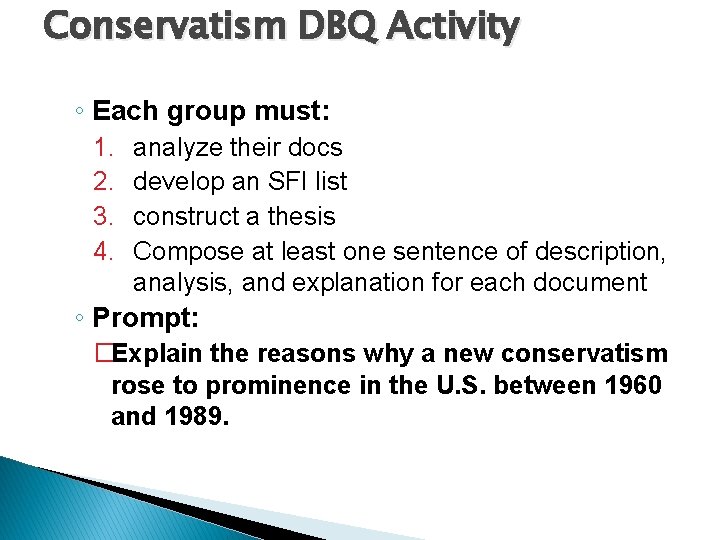 Conservatism DBQ Activity

◦ Each group must:

1. analyze their docs
2. develop an SFI list
3. construct a thesis
4. Compose at least one sentence of description, analysis, and explanation for each document

◦ Prompt:

□Explain the reasons why a new conservatism rose to prominence in the U.S. between 1960 and 1989.